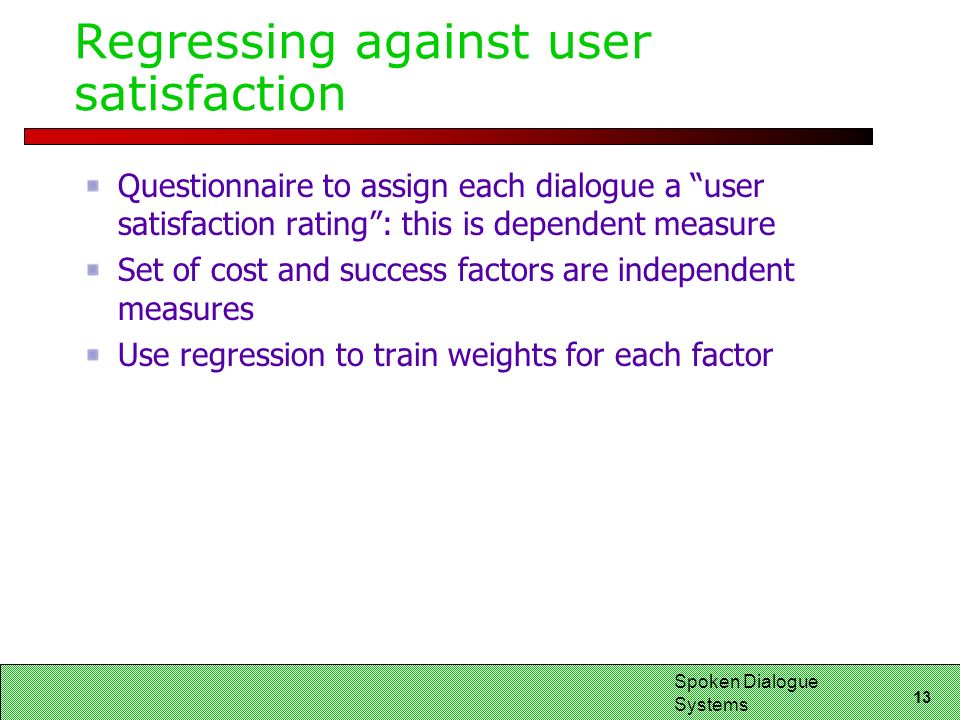 Regressing against user satisfaction

Questionnaire to assign each dialogue a “user satisfaction rating”: this is dependent measure

Set of cost and success factors are independent measures

Use regression to train weights for each factor

Spoken Dialogue Systems

13